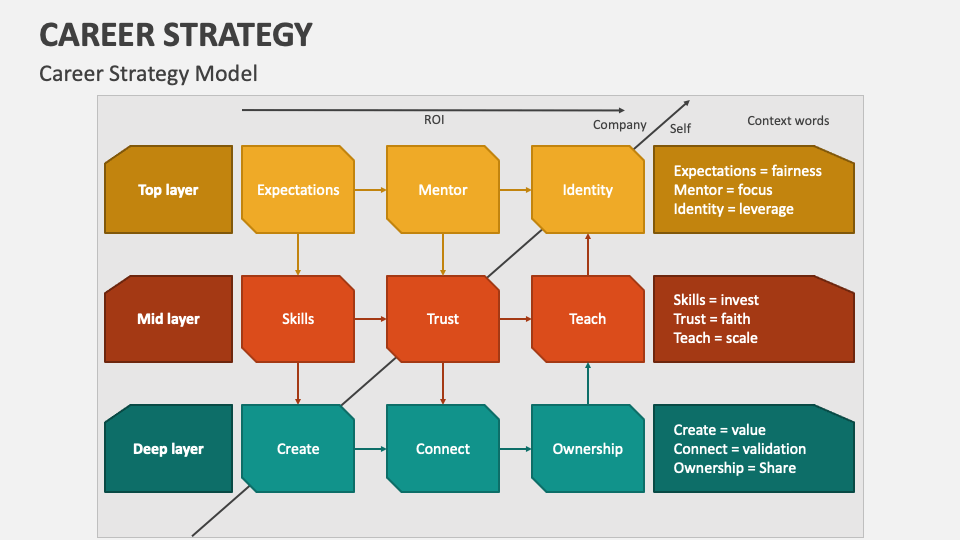 CAREER STRATEGY

Career Strategy Model

ROI

Company

Self

Context words

Top layer

Expectations

Mentor

Identity

Expectations = fairness
Mentor = focus
Identity = leverage

Mid layer

Skills

Trust

Teach

Skills = invest
Trust = faith
Teach = scale

Deep layer

Create

Connect

Ownership

Create = value
Connect = validation
Ownership = Share